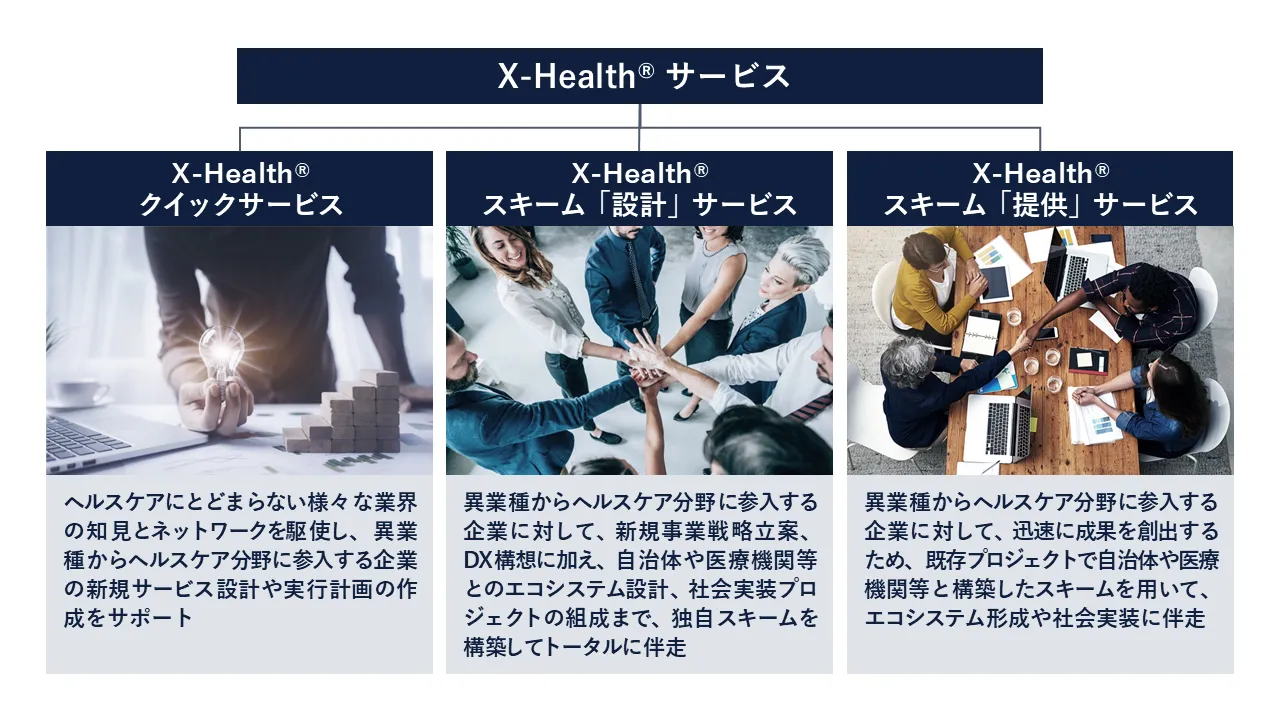 X-Health® サービス

X-Health®
クイックサービス

ヘルスケアにとどまらない様々な業界の知見とネットワークを駆使し、異業種からヘルスケア分野に参入する企業の新規サービス設計や実行計画の作成をサポート

X-Health®
スキーム「設計」サービス

異業種からヘルスケア分野に参入する企業に対して、新規事業戦略立案、DX構想に加え、自治体や医療機関等とのエコシステム設計、社会実装プロジェクトの組成まで、独自スキームを構築してトータルに伴走

X-Health®
スキーム「提供」サービス

異業種からヘルスケア分野に参入する企業に対して、迅速に成果を創出するため、既存プロジェクトで自治体や医療機関等と構築したスキームを用いて、エコシステム形成や社会実装に伴走